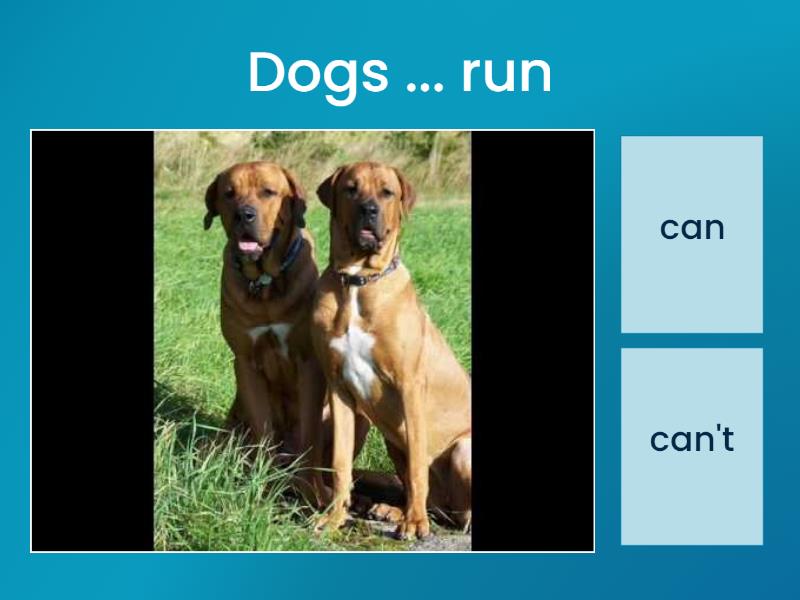 Dogs ... run

can

can't